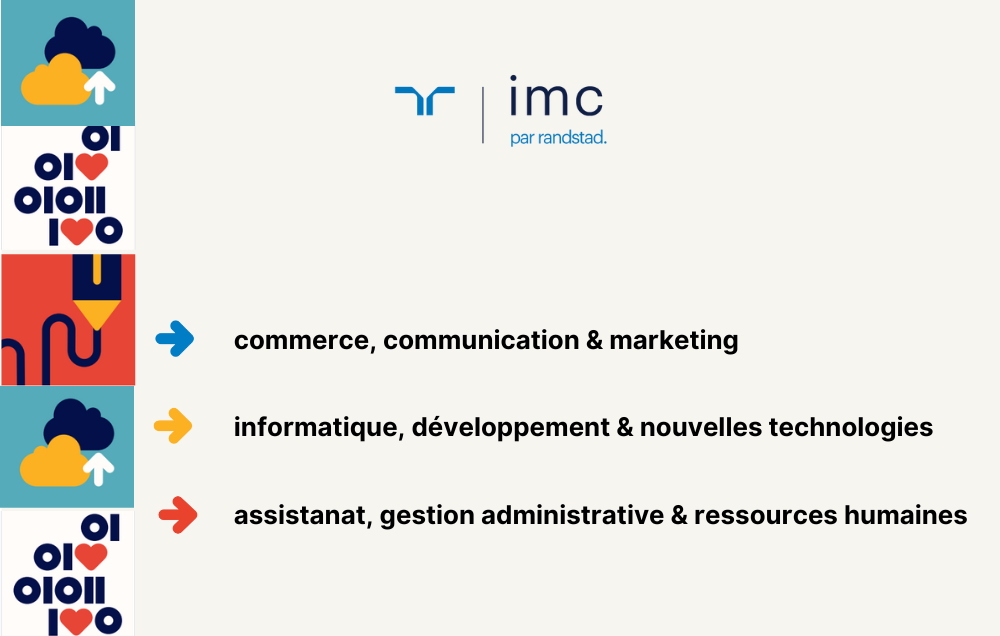 imc
par randstad.

commerce, communication & marketing

informatique, développement & nouvelles technologies

assistanat, gestion administrative & ressources humaines